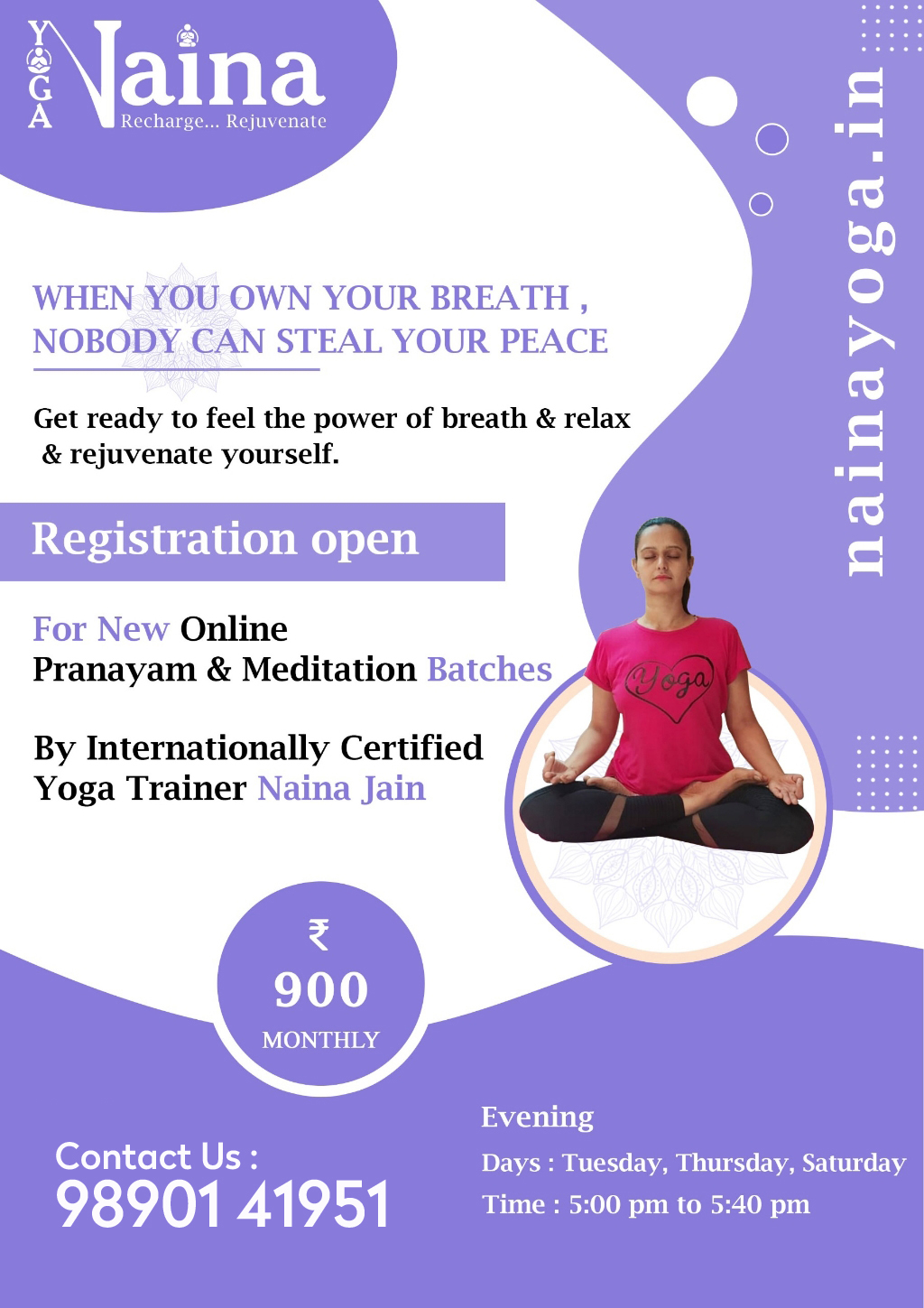 YOGA Naina
Recharge... Rejuvenate

nainayoga.in

WHEN YOU OWN YOUR BREATH , NOBODY CAN STEAL YOUR PEACE

Get ready to feel the power of breath & relax & rejuvenate yourself.

Registration open

For New Online Pranayam & Meditation Batches

By Internationally Certified Yoga Trainer Naina Jain

Yoga

₹ 900 MONTHLY

Contact Us : 98901 41951

Evening
Days : Tuesday, Thursday, Saturday
Time : 5:00 pm to 5:40 pm